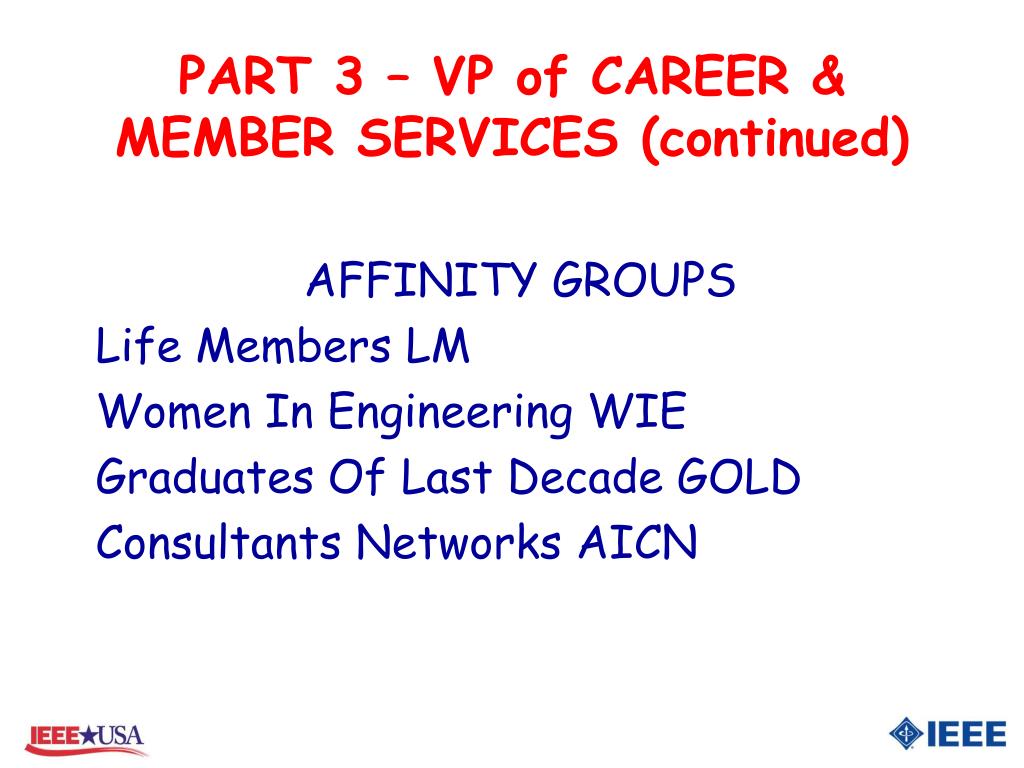 PART 3 – VP of CAREER & MEMBER SERVICES (continued)

AFFINITY GROUPS
Life Members LM
Women In Engineering WIE
Graduates Of Last Decade GOLD
Consultants Networks AICN

IEEE★USA

IEEE